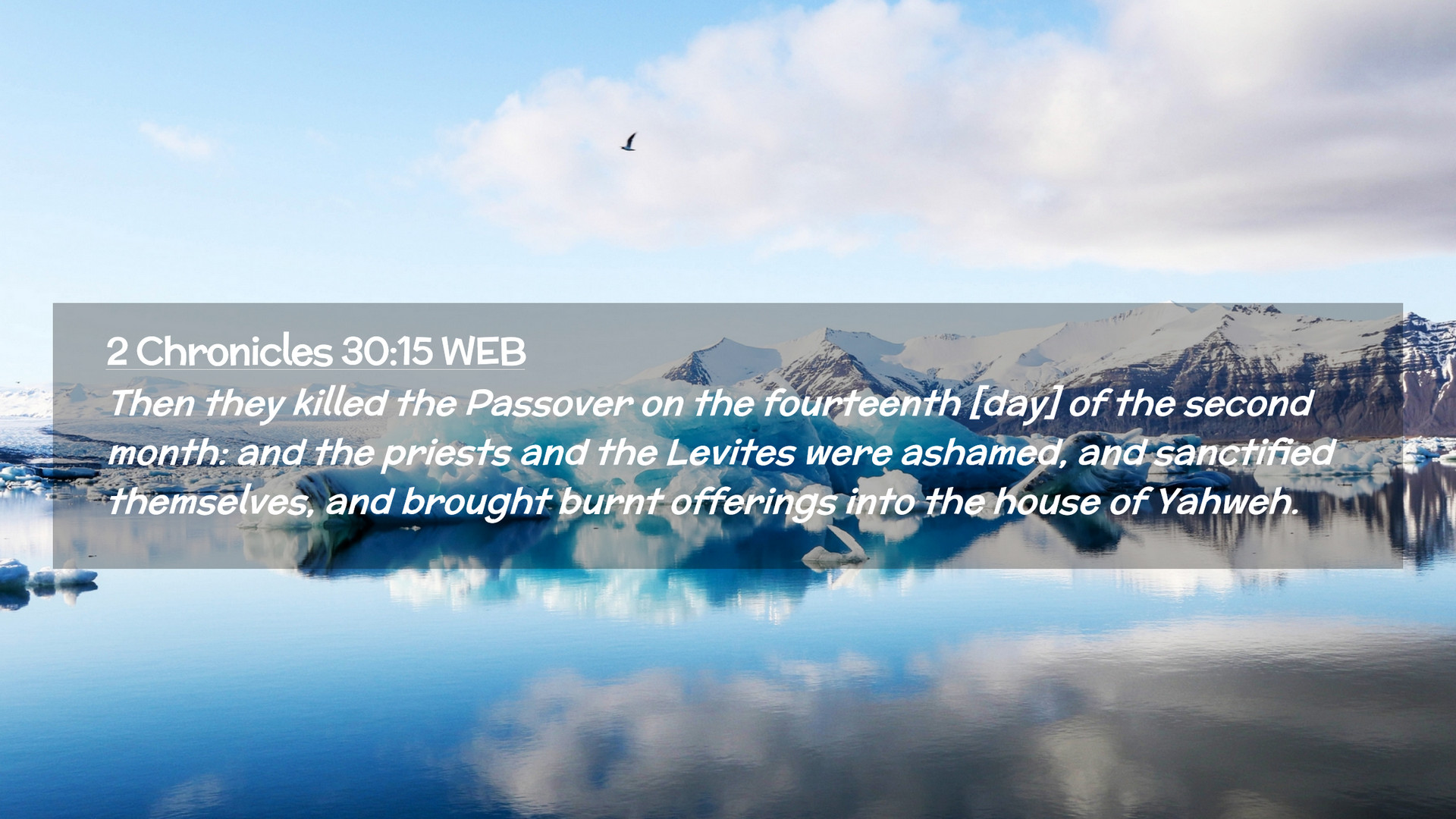 2 Chronicles 30:15 WEB

Then they killed the Passover on the fourteenth [day] of the second month: and the priests and the Levites were ashamed, and sanctified themselves, and brought burnt offerings into the house of Yahweh.